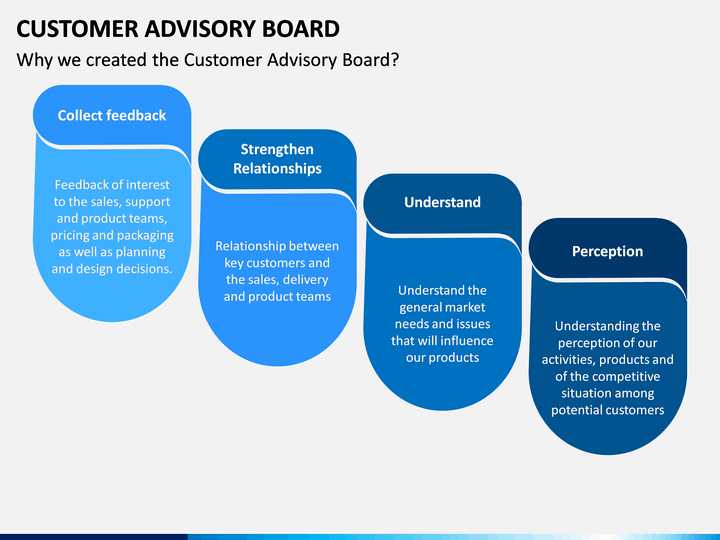 CUSTOMER ADVISORY BOARD

Why we created the Customer Advisory Board?

Collect feedback

Feedback of interest to the sales, support and product teams, pricing and packaging as well as planning and design decisions.

Strengthen Relationships

Relationship between key customers and the sales, delivery and product teams

Understand

Understand the general market needs and issues that will influence our products

Perception

Understanding the perception of our activities, products and of the competitive situation among potential customers